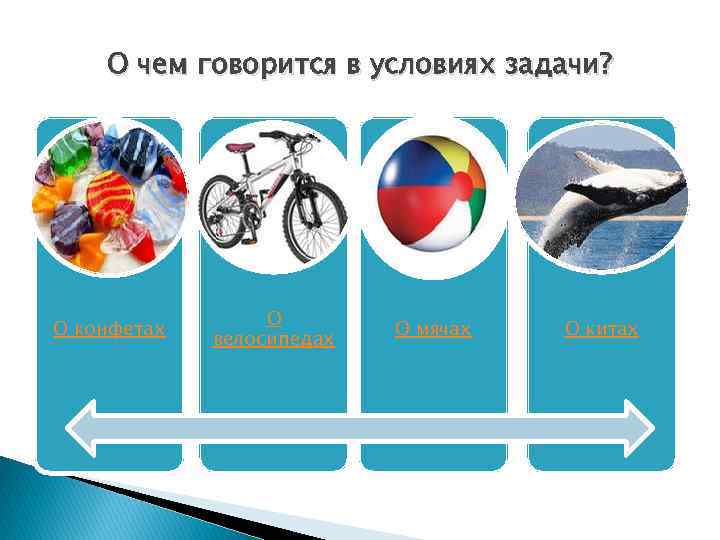 О чем говорится в условиях задачи?

О конфетах

О велосипедах

О мячах

О китах